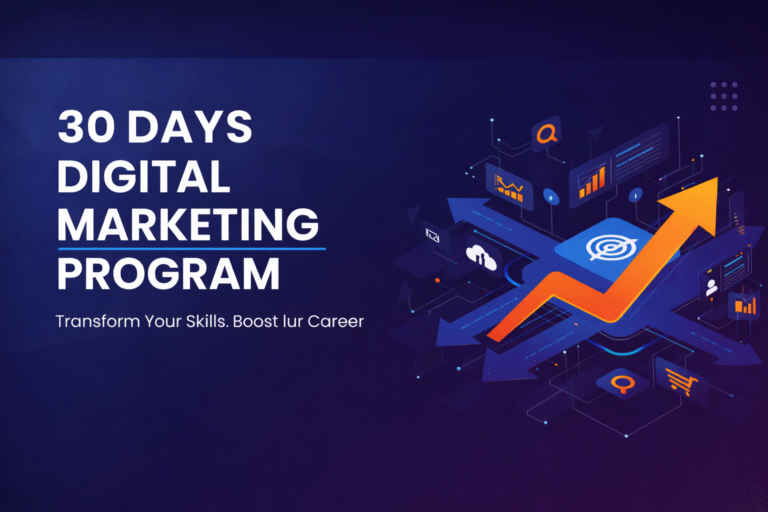 30 DAYS
DIGITAL
MARKETING
PROGRAM

Transform Your Skills. Boost Iur Career